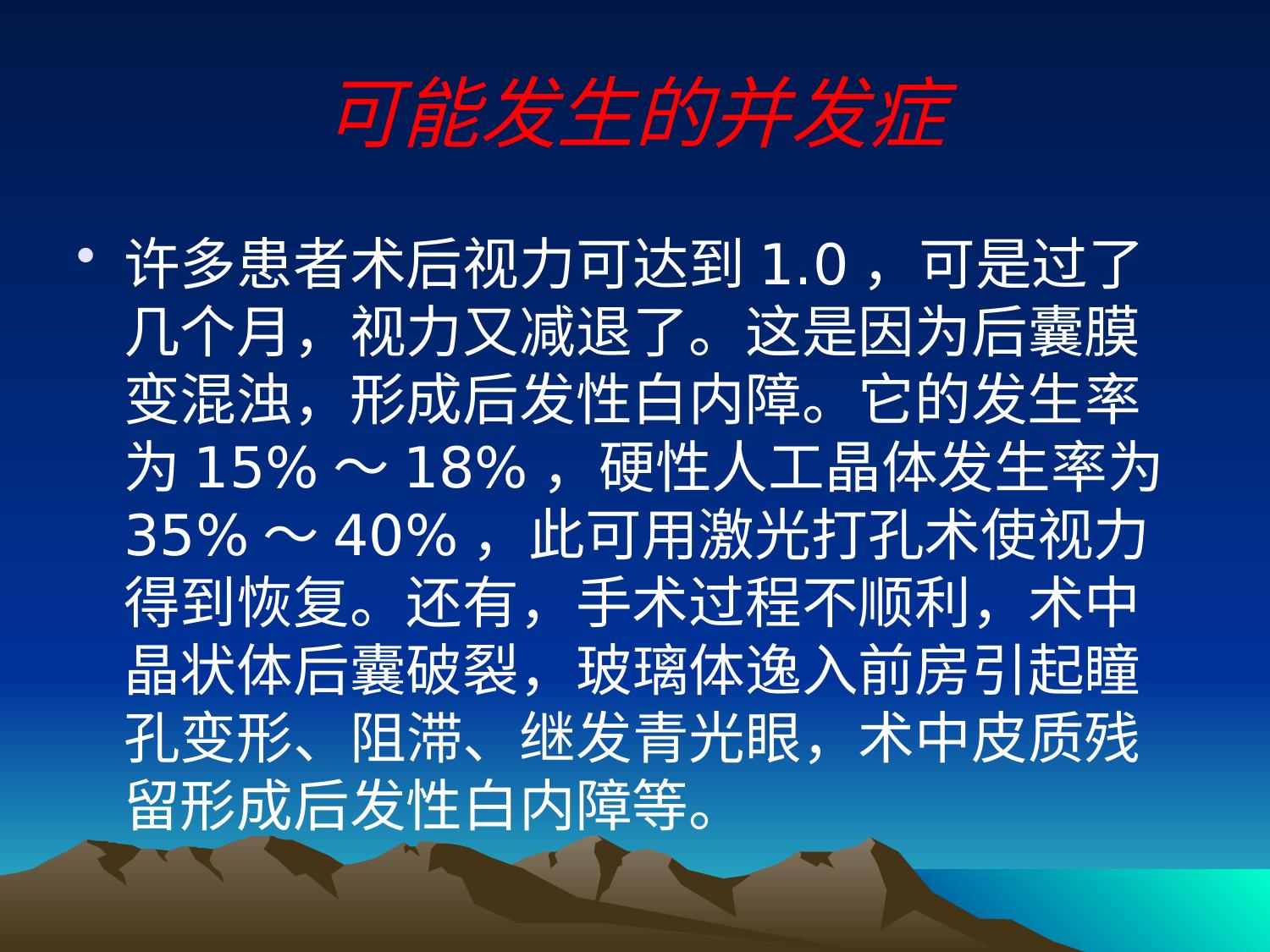 可能发生的并发症

• 许多患者术后视力可达到 1.0 ，可是过了几个月，视力又减退了。这是因为后囊膜变混浊，形成后发性白内障。它的发生率为 15% ～ 18% ，硬性人工晶体发生率为 35% ～ 40% ，此可用激光打孔术使视力得到恢复。还有，手术过程不顺利，术中晶状体后囊破裂，玻璃体逸入前房引起瞳孔变形、阻滞、继发青光眼，术中皮质残留形成后发性白内障等。